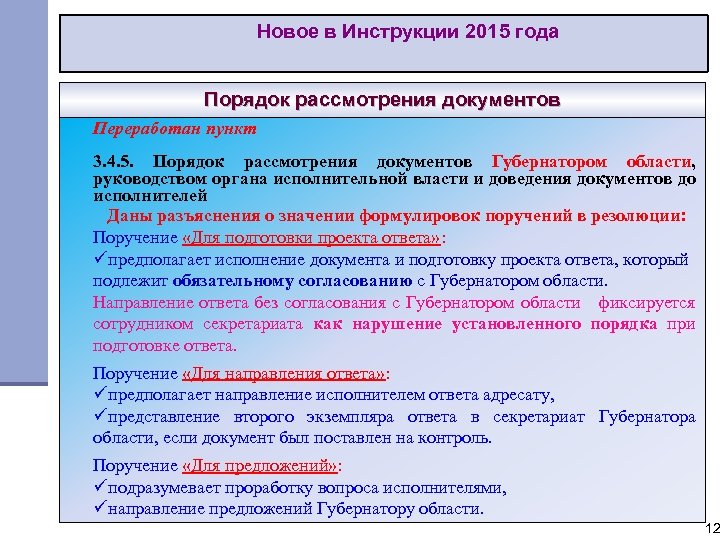 Новое в Инструкции 2015 года

Порядок рассмотрения документов

Переработан пункт

3.4.5. Порядок рассмотрения документов Губернатором области, руководством органа исполнительной власти и доведения документов до исполнителей

Даны разъяснения о значении формулировок поручений в резолюции:

Поручение «Для подготовки проекта ответа»:
✓предполагает исполнение документа и подготовку проекта ответа, который подлежит обязательному согласованию с Губернатором области.
Направление ответа без согласования с Губернатором области фиксируется сотрудником секретариата как нарушение установленного порядка при подготовке ответа.

Поручение «Для направления ответа»:
✓предполагает направление исполнителем ответа адресату,
✓представление второго экземпляра ответа в секретариат Губернатора области, если документ был поставлен на контроль.

Поручение «Для предложений»:
✓подразумевает проработку вопроса исполнителями,
✓направление предложений Губернатору области.

12